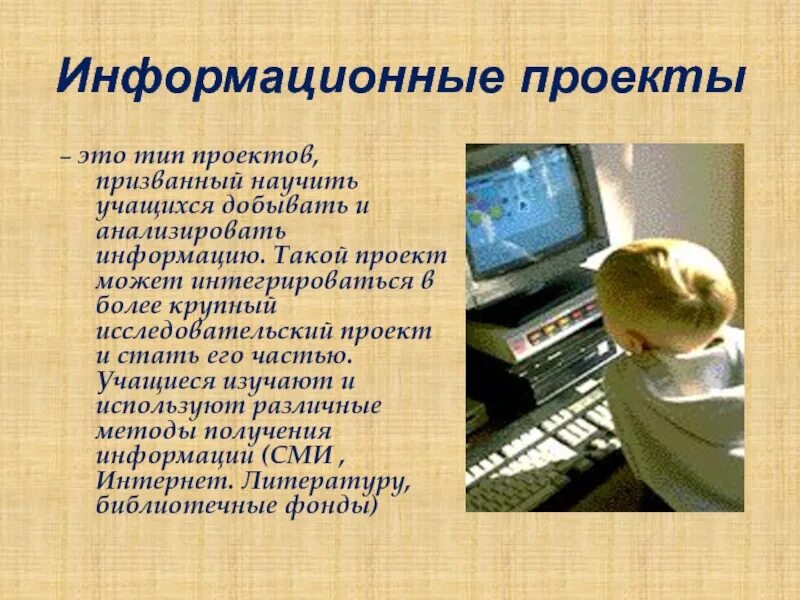 Информационные проекты

– это тип проектов, призванный научить учащихся добывать и анализировать информацию. Такой проект может интегрироваться в более крупный исследовательский проект и стать его частью. Учащиеся изучают и используют различные методы получения информации (СМИ , Интернет. Литературу, библиотечные фонды)